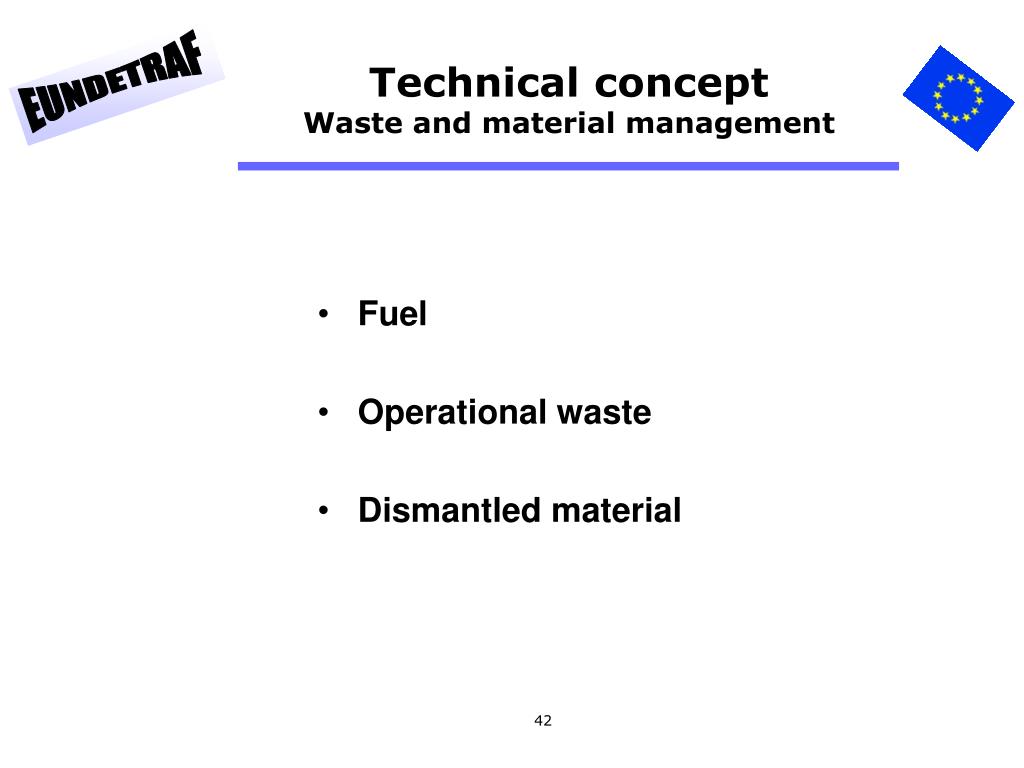 EUNDETRAF

Technical concept
Waste and material management

• Fuel

• Operational waste

• Dismantled material

42